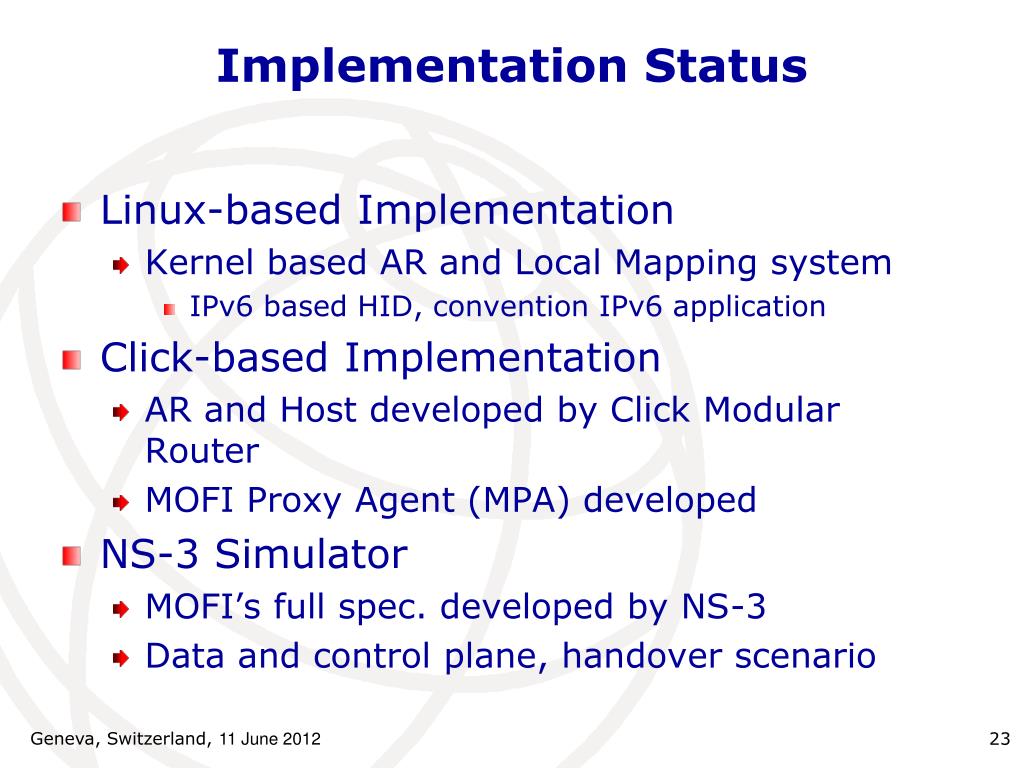 Implementation Status

Linux-based Implementation

Kernel based AR and Local Mapping system

IPv6 based HID, convention IPv6 application

Click-based Implementation

AR and Host developed by Click Modular Router

MOFI Proxy Agent (MPA) developed

NS-3 Simulator

MOFI’s full spec. developed by NS-3

Data and control plane, handover scenario

Geneva, Switzerland, 11 June 2012

23